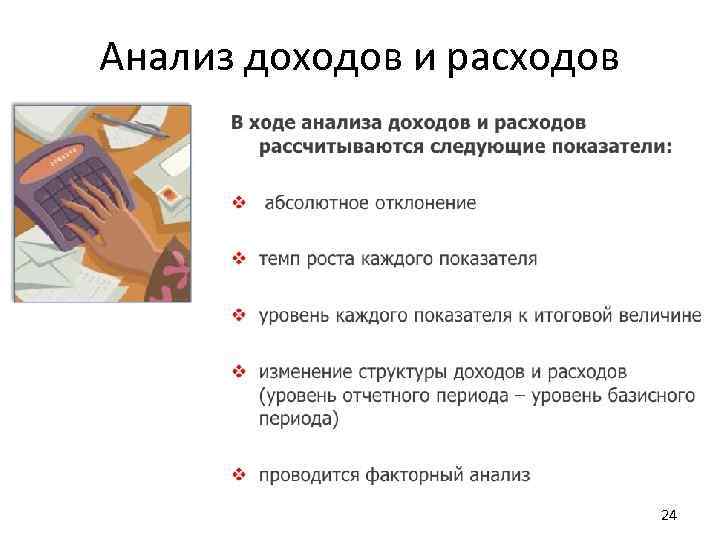 Анализ доходов и расходов

В ходе анализа доходов и расходов рассчитываются следующие показатели:

❖ абсолютное отклонение

❖ темп роста каждого показателя

❖ уровень каждого показателя к итоговой величине

❖ изменение структуры доходов и расходов (уровень отчетного периода – уровень базисного периода)

❖ проводится факторный анализ

24